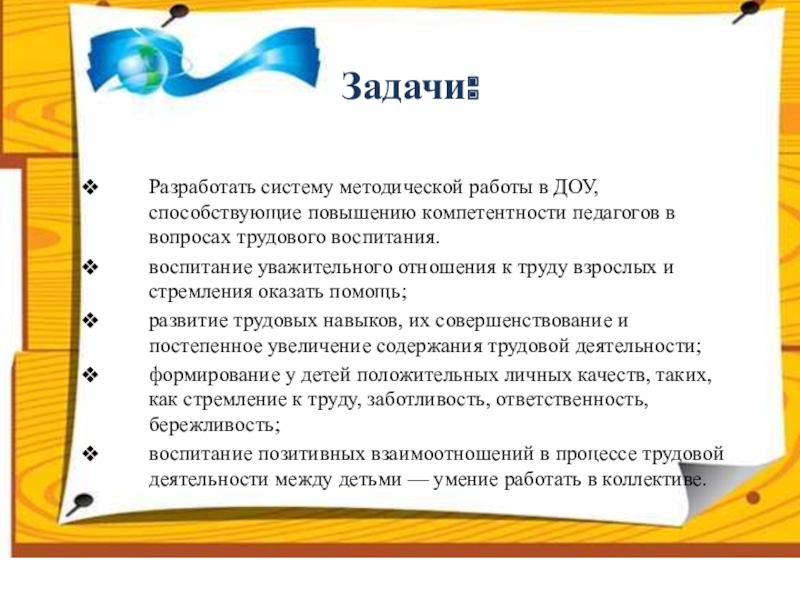 Задачи:

❖ Разработать систему методической работы в ДОУ, способствующие повышению компетентности педагогов в вопросах трудового воспитания.

❖ воспитание уважительного отношения к труду взрослых и стремления оказать помощь;

❖ развитие трудовых навыков, их совершенствование и постепенное увеличение содержания трудовой деятельности;

❖ формирование у детей положительных личных качеств, таких, как стремление к труду, заботливость, ответственность, бережливость;

❖ воспитание позитивных взаимоотношений в процессе трудовой деятельности между детьми — умение работать в коллективе.